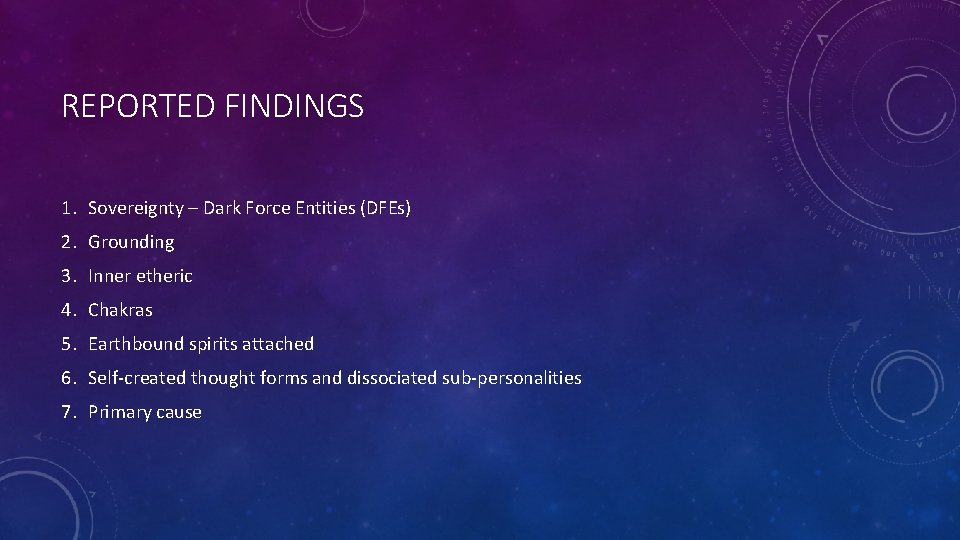 REPORTED FINDINGS

1. Sovereignty – Dark Force Entities (DFEs)
2. Grounding
3. Inner etheric
4. Chakras
5. Earthbound spirits attached
6. Self-created thought forms and dissociated sub-personalities
7. Primary cause